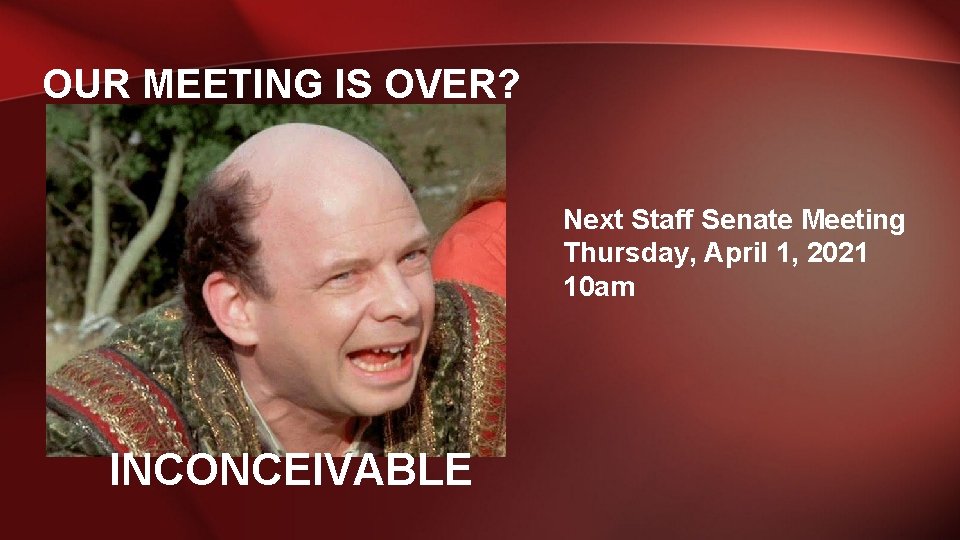 OUR MEETING IS OVER?

INCONCEIVABLE

Next Staff Senate Meeting
Thursday, April 1, 2021
10am